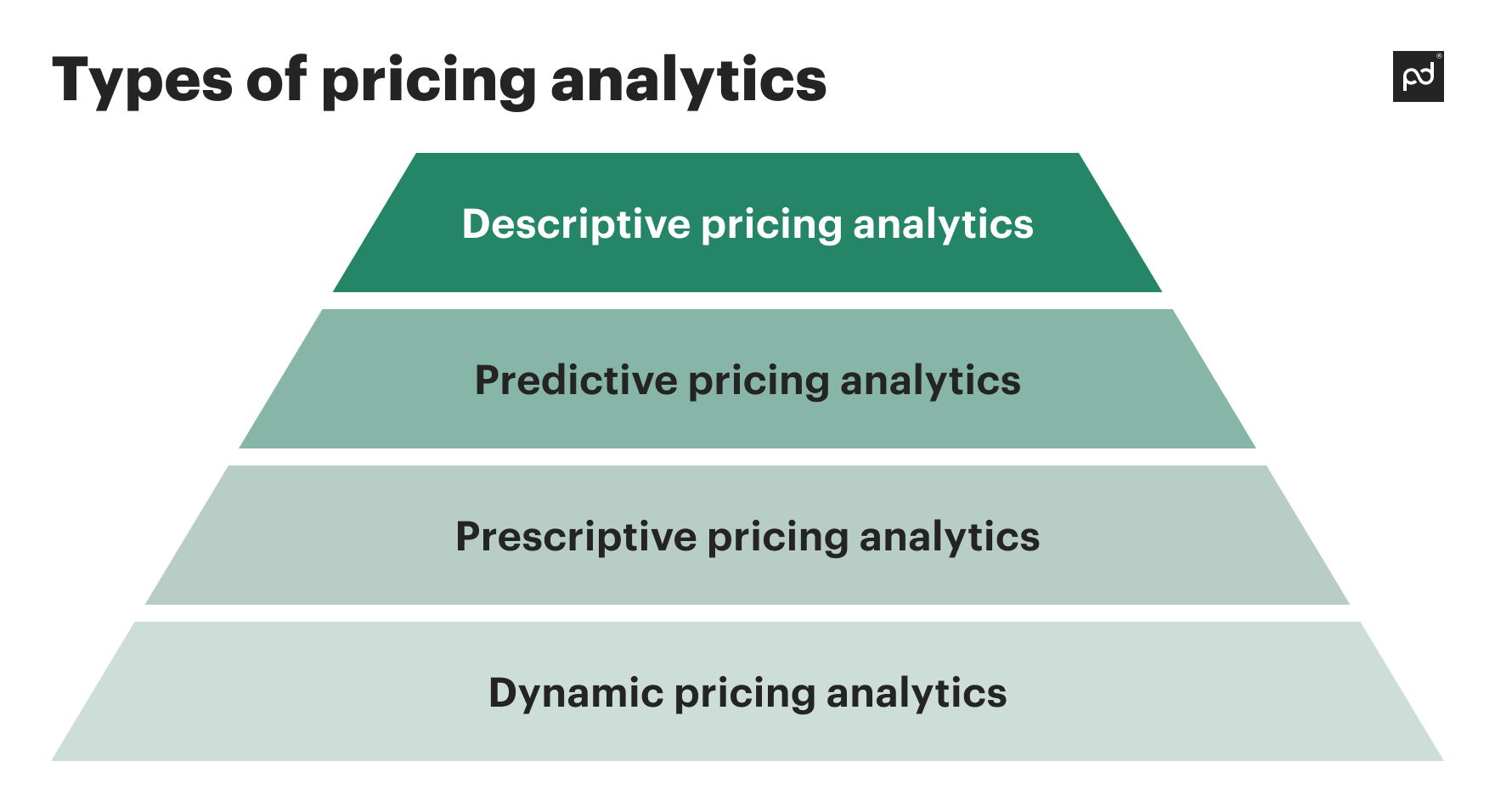 Types of pricing analytics

pd

Descriptive pricing analytics

Predictive pricing analytics

Prescriptive pricing analytics

Dynamic pricing analytics